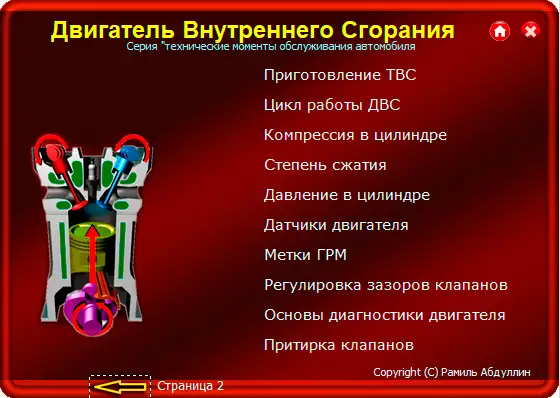 Двигатель Внутреннего Сгорания
Серия "технические моменты обслуживания автомобиля

Приготовление ТВС

Цикл работы ДВС

Компрессия в цилиндре

Степень сжатия

Давление в цилиндре

Датчики двигателя

Метки ГРМ

Регулировка зазоров клапанов

Основы диагностики двигателя

Притирка клапанов

Copyright (C) Рамиль Абдуллин

Страница 2